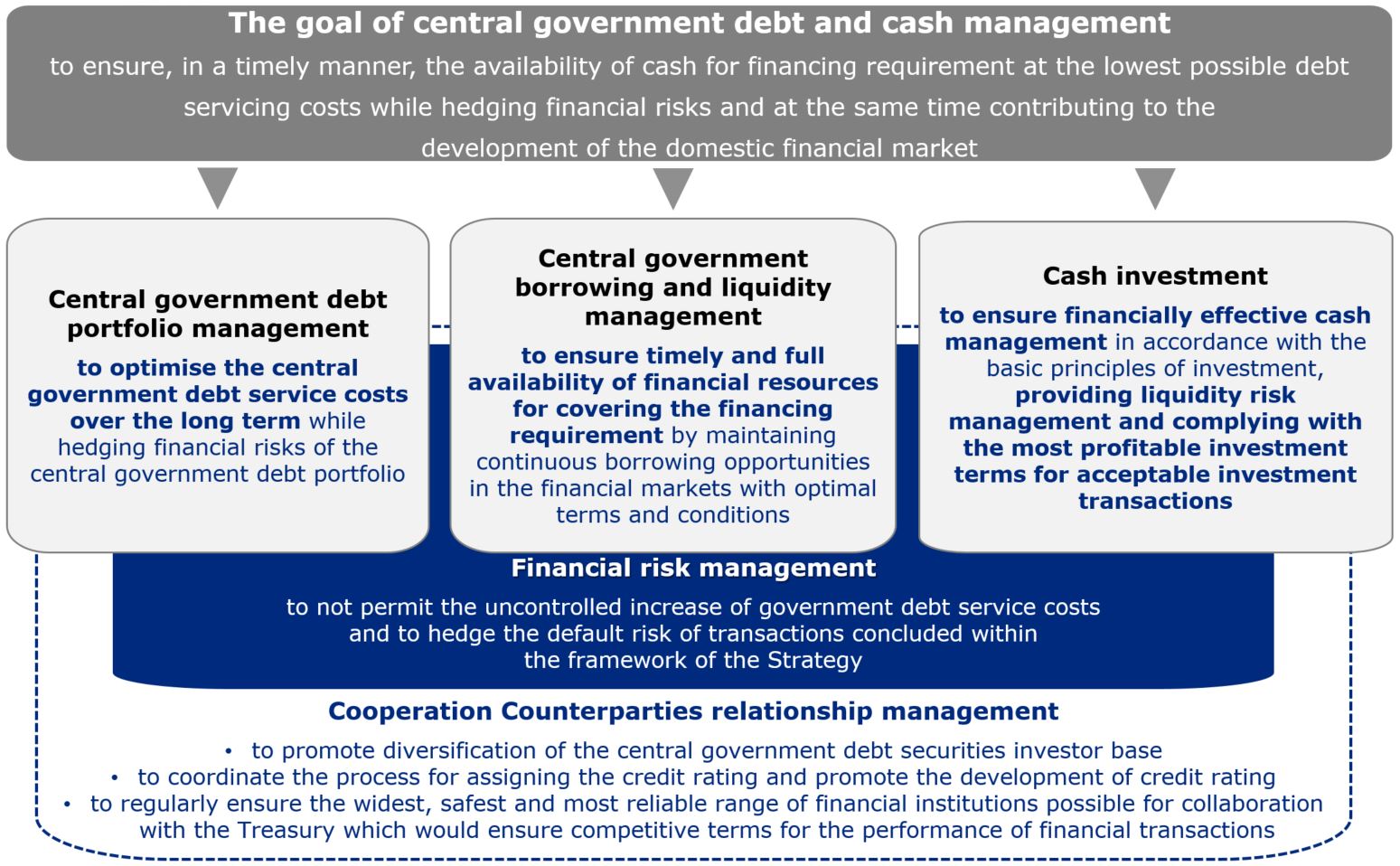 The goal of central government debt and cash management

to ensure, in a timely manner, the availability of cash for financing requirement at the lowest possible debt servicing costs while hedging financial risks and at the same time contributing to the development of the domestic financial market

Central government debt portfolio management

to optimise the central government debt service costs over the long term while hedging financial risks of the central government debt portfolio

Central government borrowing and liquidity management

to ensure timely and full availability of financial resources for covering the financing requirement by maintaining continuous borrowing opportunities in the financial markets with optimal terms and conditions

Cash investment

to ensure financially effective cash management in accordance with the basic principles of investment, providing liquidity risk management and complying with the most profitable investment terms for acceptable investment transactions

Financial risk management

to not permit the uncontrolled increase of government debt service costs and to hedge the default risk of transactions concluded within the framework of the Strategy

Cooperation Counterparties relationship management

• to promote diversification of the central government debt securities investor base
• to coordinate the process for assigning the credit rating and promote the development of credit rating
• to regularly ensure the widest, safest and most reliable range of financial institutions possible for collaboration with the Treasury which would ensure competitive terms for the performance of financial transactions